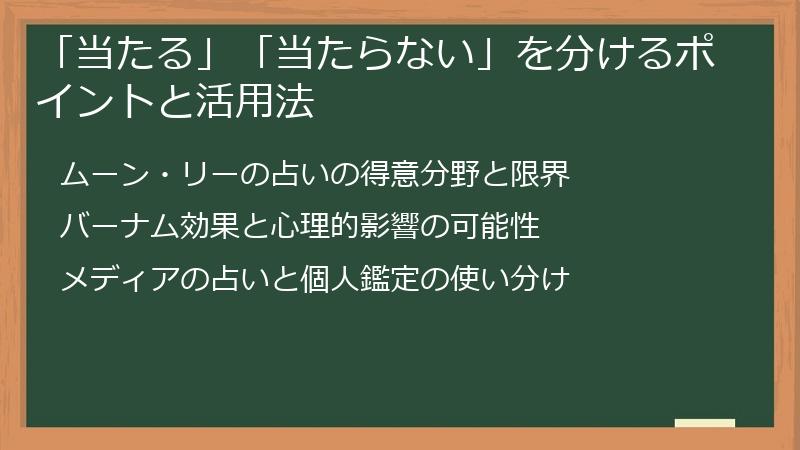 「当たる」「当たらない」を分けるポイントと活用法

ムーン・リーの占いの得意分野と限界

バーナム効果と心理的影響の可能性

メディアの占いと個人鑑定の使い分け